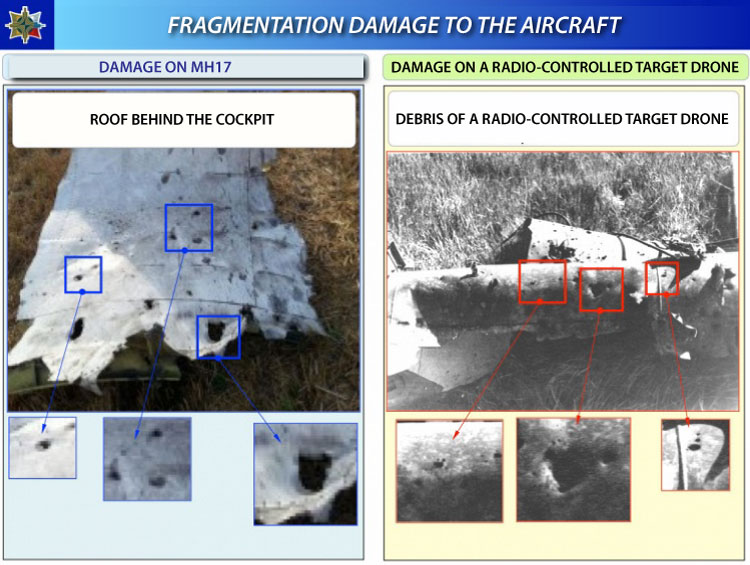 FRAGMENTATION DAMAGE TO THE AIRCRAFT

DAMAGE ON MH17

ROOF BEHIND THE COCKPIT

DAMAGE ON A RADIO-CONTROLLED TARGET DRONE

DEBRIS OF A RADIO-CONTROLLED TARGET DRONE